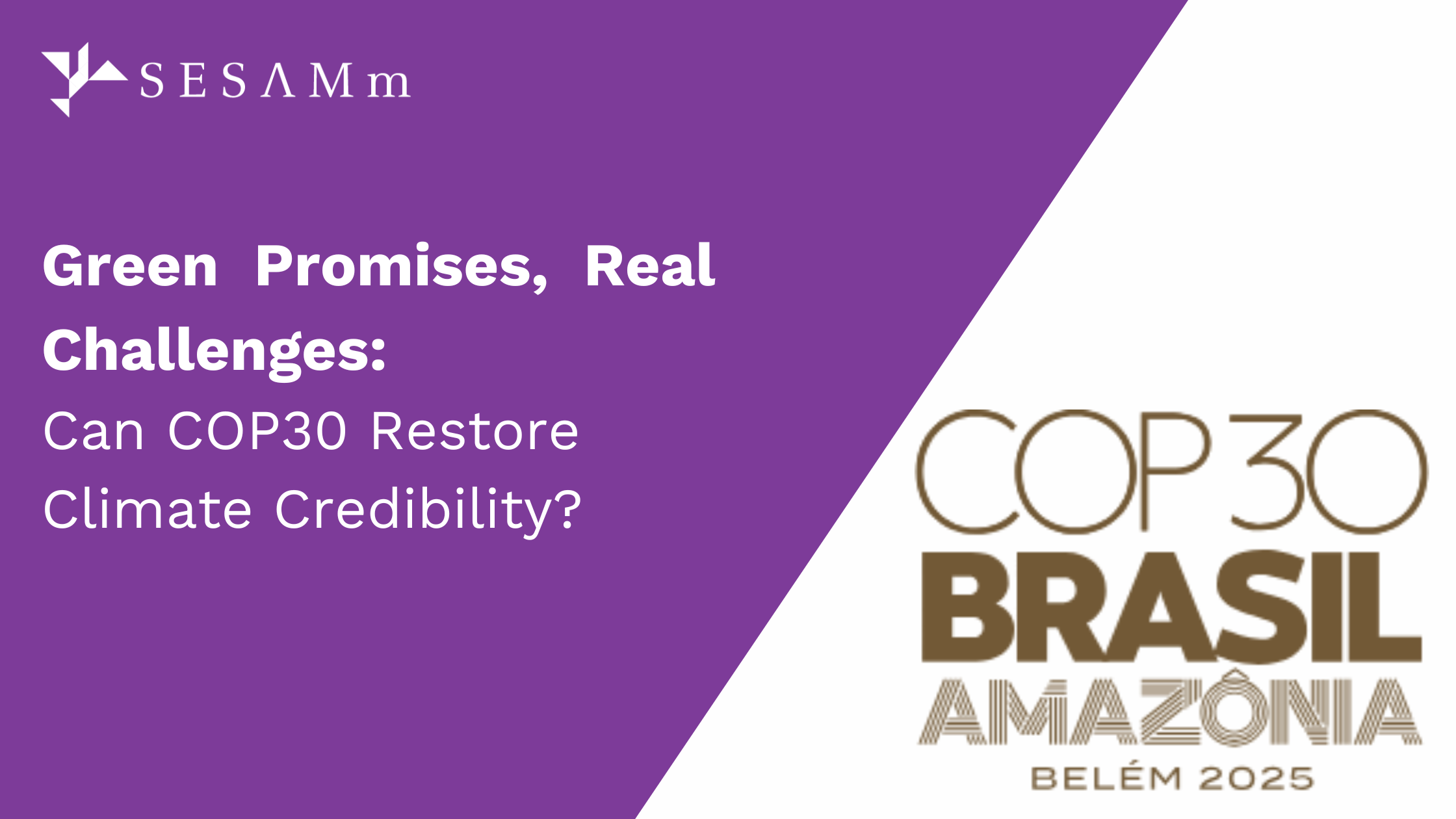 SESAMm

Green Promises, Real Challenges:
Can COP30 Restore Climate Credibility?

COP30
BRASIL
AMAZÔNIA
BELÉM 2025